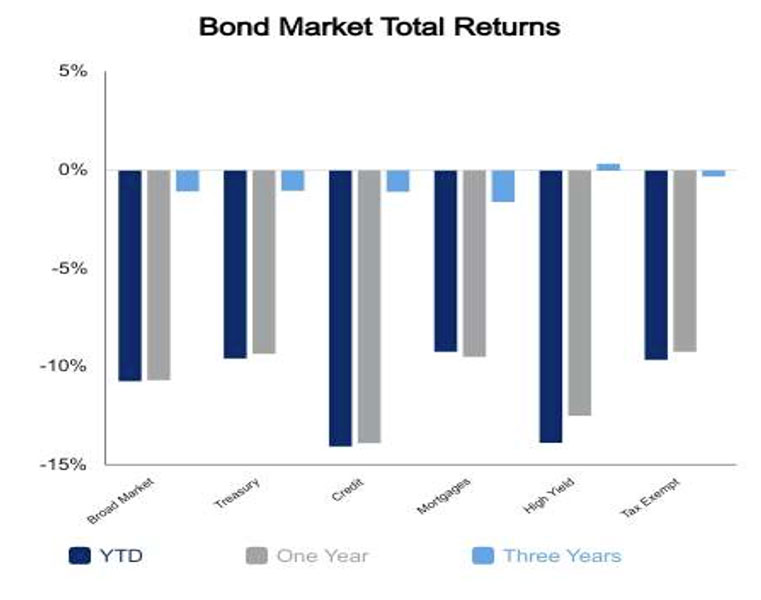 Bond Market Total Returns

5%

0%

-5%

-10%

-15%

Broad Market

Treasury

Credit

Mortgages

High Yield

Tax Exempt

YTD

One Year

Three Years